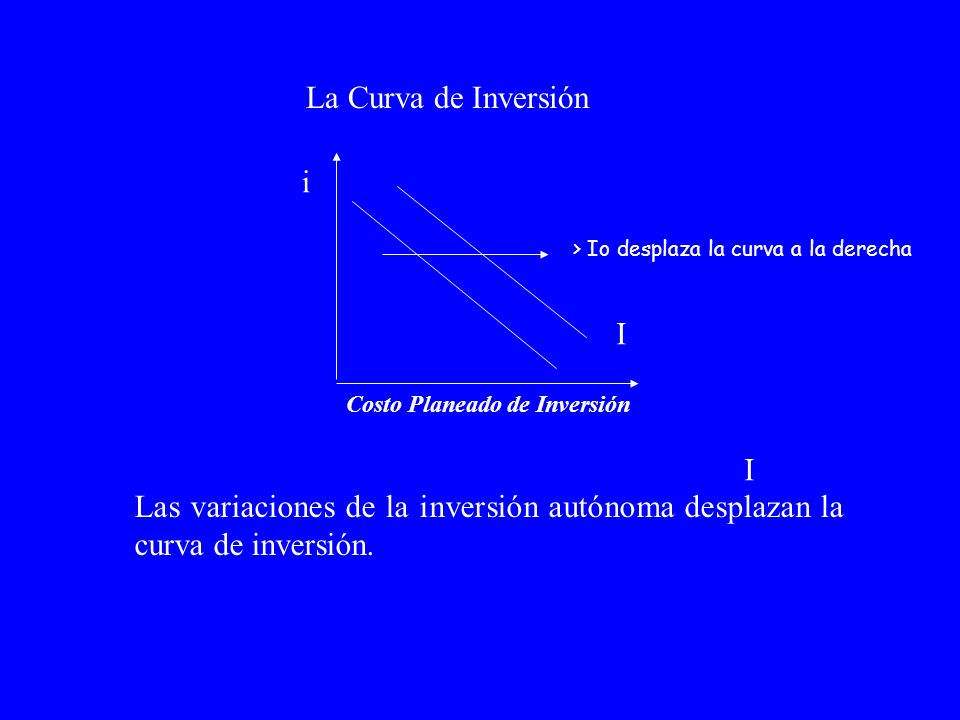 La Curva de Inversión

i

> Io desplaza la curva a la derecha

I

Costo Planeado de Inversión

I

Las variaciones de la inversión autónoma desplazan la curva de inversión.